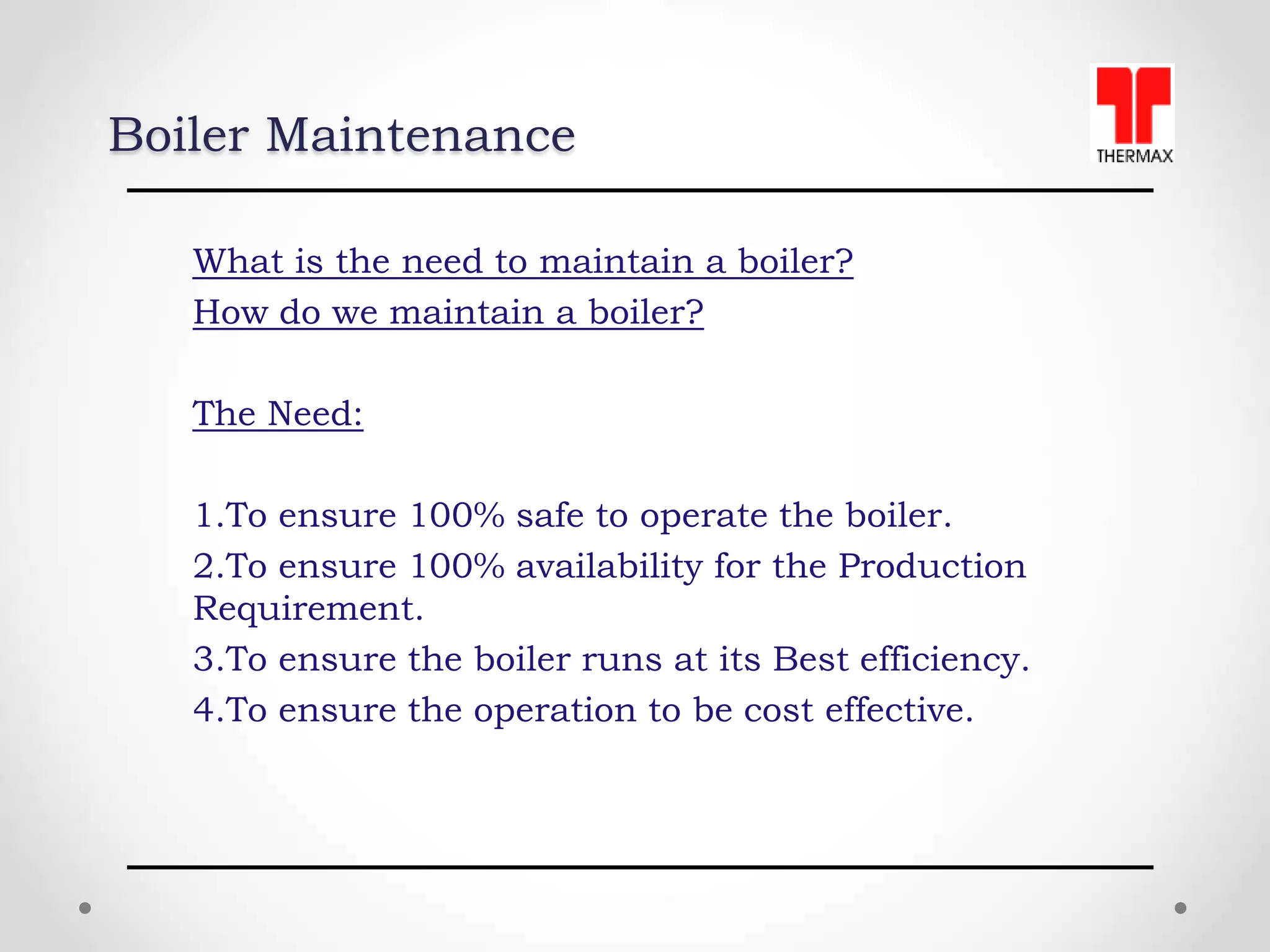 Boiler Maintenance

THERMAX

What is the need to maintain a boiler?
How do we maintain a boiler?

The Need:

1.To ensure 100% safe to operate the boiler.
2.To ensure 100% availability for the Production Requirement.
3.To ensure the boiler runs at its Best efficiency.
4.To ensure the operation to be cost effective.